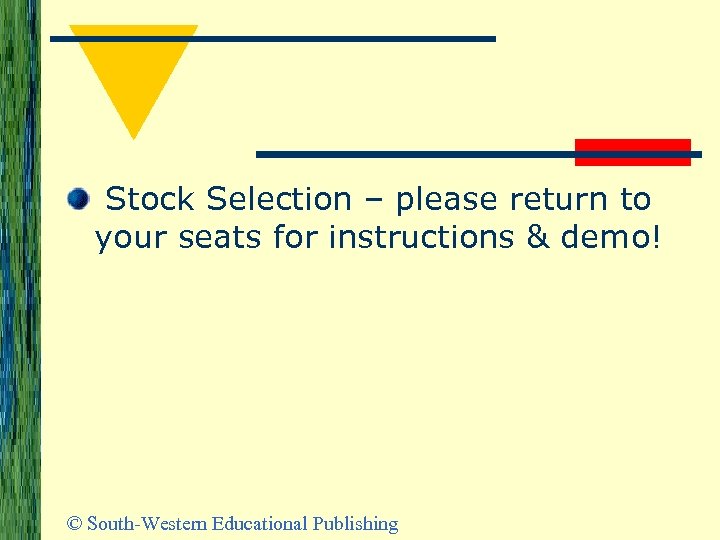 Stock Selection – please return to your seats for instructions & demo!

© South-Western Educational Publishing